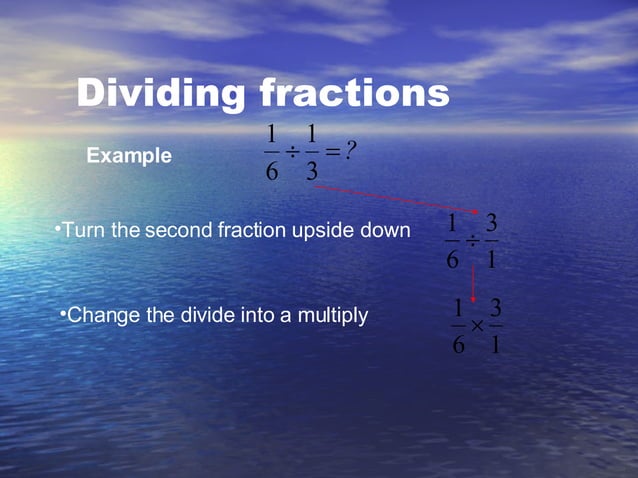 Dividing fractions

Example $\frac{1}{6} \div \frac{1}{3} = ?$

•Turn the second fraction upside down $\frac{1}{6} \div \frac{3}{1}$

•Change the divide into a multiply $\frac{1}{6} \times \frac{3}{1}$